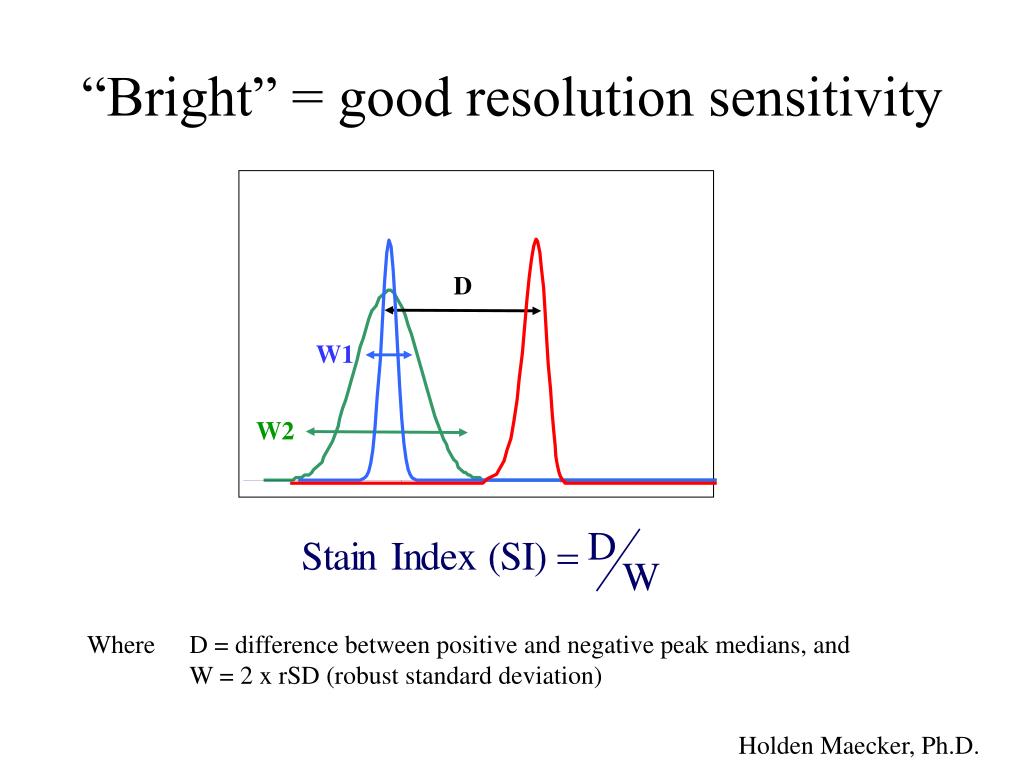 “Bright” = good resolution sensitivity

D

W1

W2

$\text{Stain Index (SI)} = D/W$

Where D = difference between positive and negative peak medians, and
W = 2 x rSD (robust standard deviation)

Holden Maecker, Ph.D.